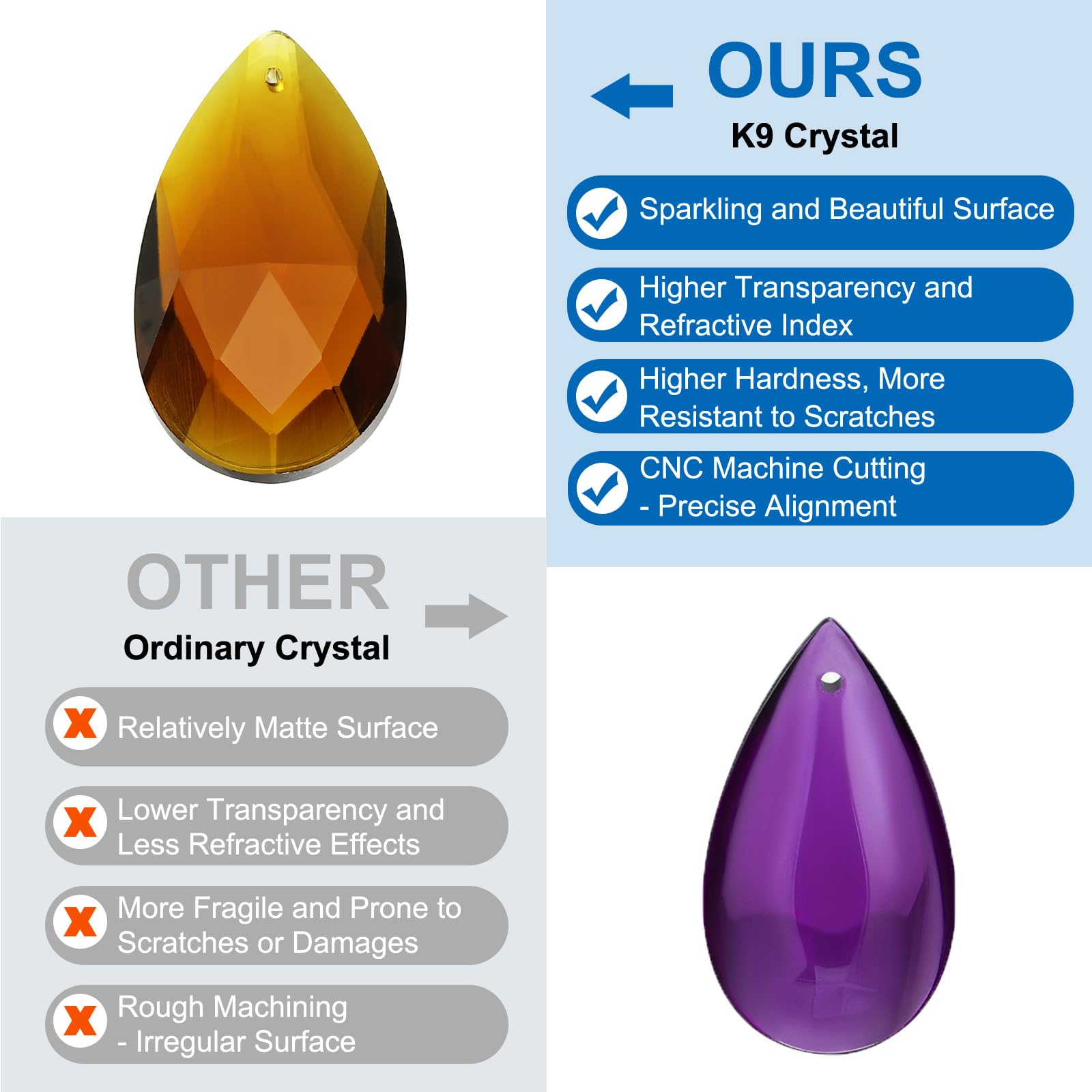 OURS
K9 Crystal

Sparkling and Beautiful Surface

Higher Transparency and Refractive Index

Higher Hardness, More Resistant to Scratches

CNC Machine Cutting - Precise Alignment

OTHER
Ordinary Crystal

Relatively Matte Surface

Lower Transparency and Less Refractive Effects

More Fragile and Prone to Scratches or Damages

Rough Machining - Irregular Surface